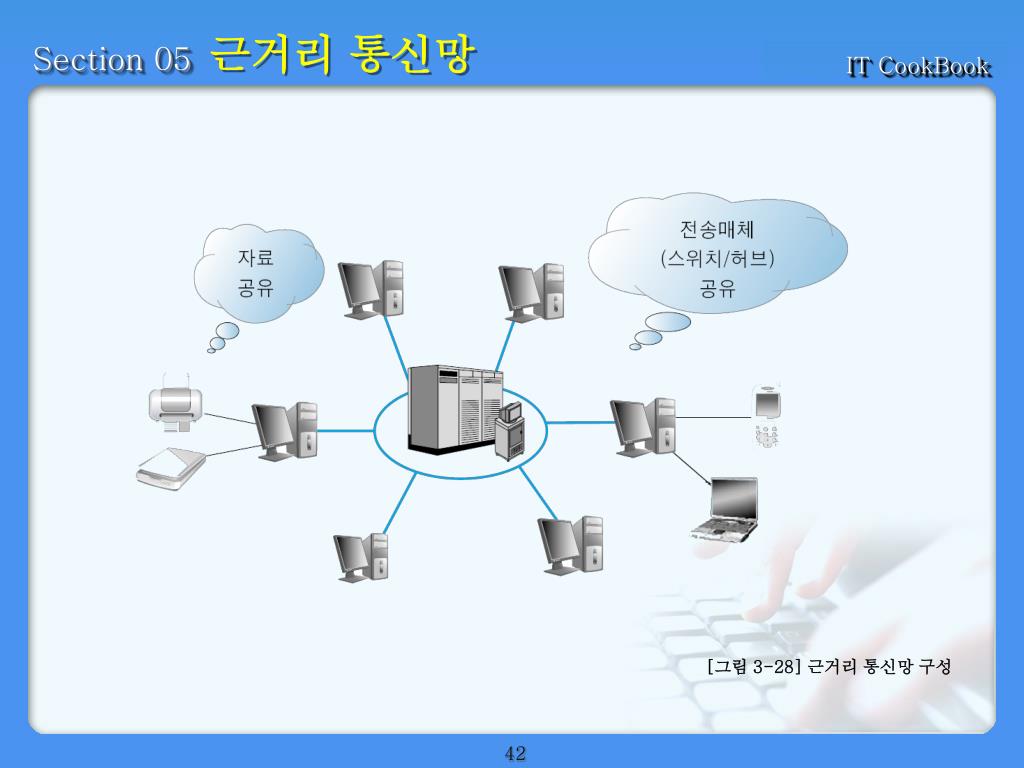 Section 05 근거리 통신망

IT CookBook

자료
공유

전송매체
(스위치/허브)
공유

[그림 3-28] 근거리 통신망 구성

42